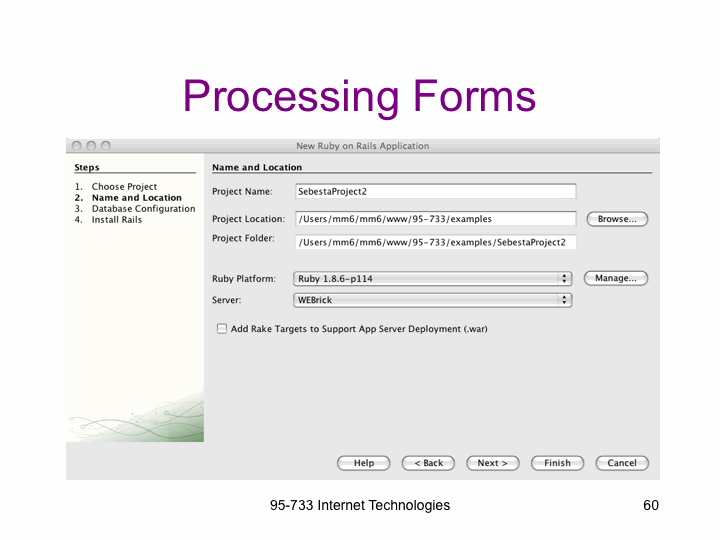 Processing Forms

New Ruby on Rails Application

Steps

1. Choose Project
2. Name and Location
3. Database Configuration
4. Install Rails

Name and Location

Project Name: SebestaProject2

Project Location: /Users/mm6/mm6/www/95-733/examples Browse...

Project Folder: /Users/mm6/mm6/www/95-733/examples/SebestaProject2

Ruby Platform: Ruby 1.8.6-p114 Manage...

Server: WEBrick

Add Rake Targets to Support App Server Deployment (.war)

Help < Back Next > Finish Cancel

95-733 Internet Technologies

60